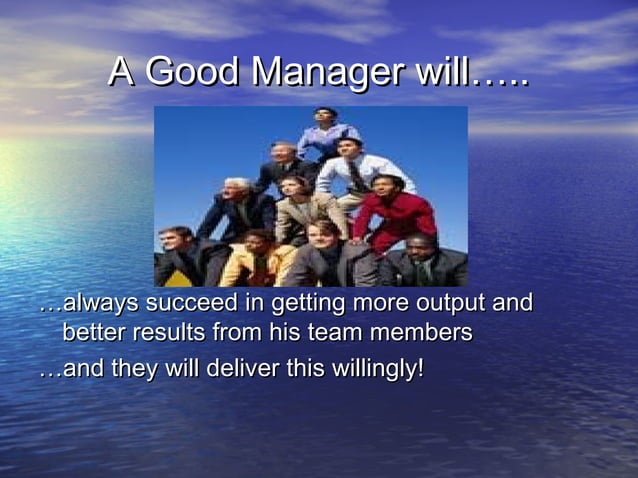 A Good Manager will…..

…always succeed in getting more output and better results from his team members

…and they will deliver this willingly!